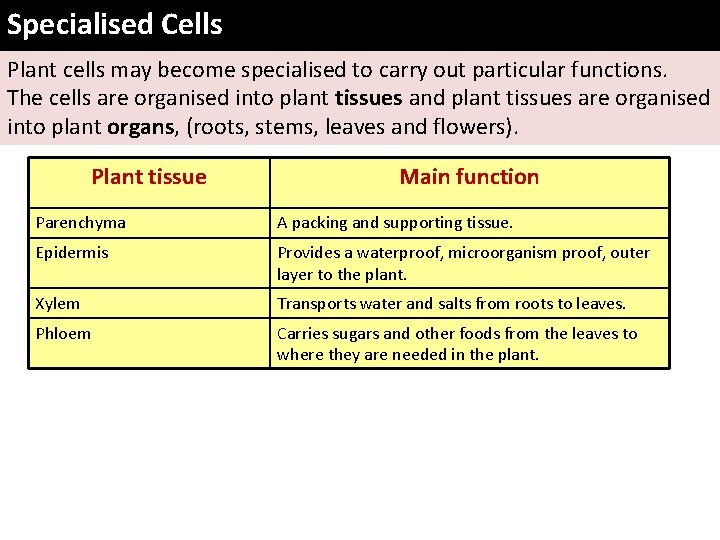 Specialised Cells

Plant cells may become specialised to carry out particular functions. The cells are organised into plant tissues and plant tissues are organised into plant organs, (roots, stems, leaves and flowers).

| Plant tissue | Main function |
|---|---|
| Parenchyma | A packing and supporting tissue. |
| Epidermis | Provides a waterproof, microorganism proof, outer layer to the plant. |
| Xylem | Transports water and salts from roots to leaves. |
| Phloem | Carries sugars and other foods from the leaves to where they are needed in the plant. |